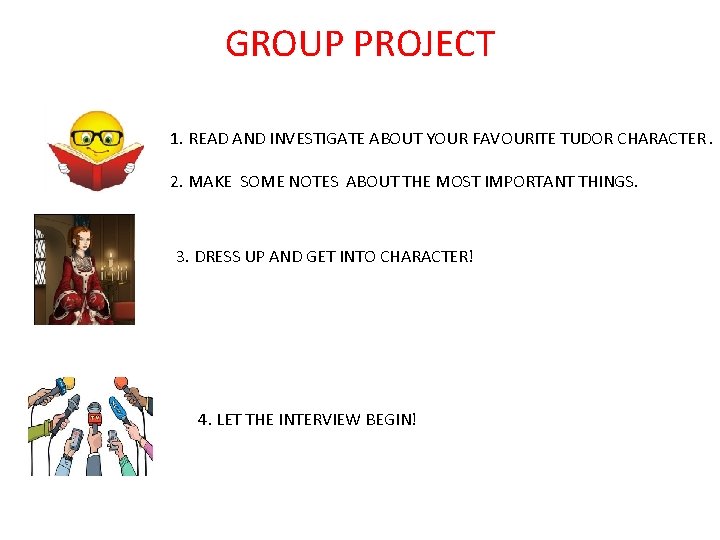 GROUP PROJECT

1. READ AND INVESTIGATE ABOUT YOUR FAVOURITE TUDOR CHARACTER .

2. MAKE SOME NOTES ABOUT THE MOST IMPORTANT THINGS.

3. DRESS UP AND GET INTO CHARACTER!

4. LET THE INTERVIEW BEGIN!